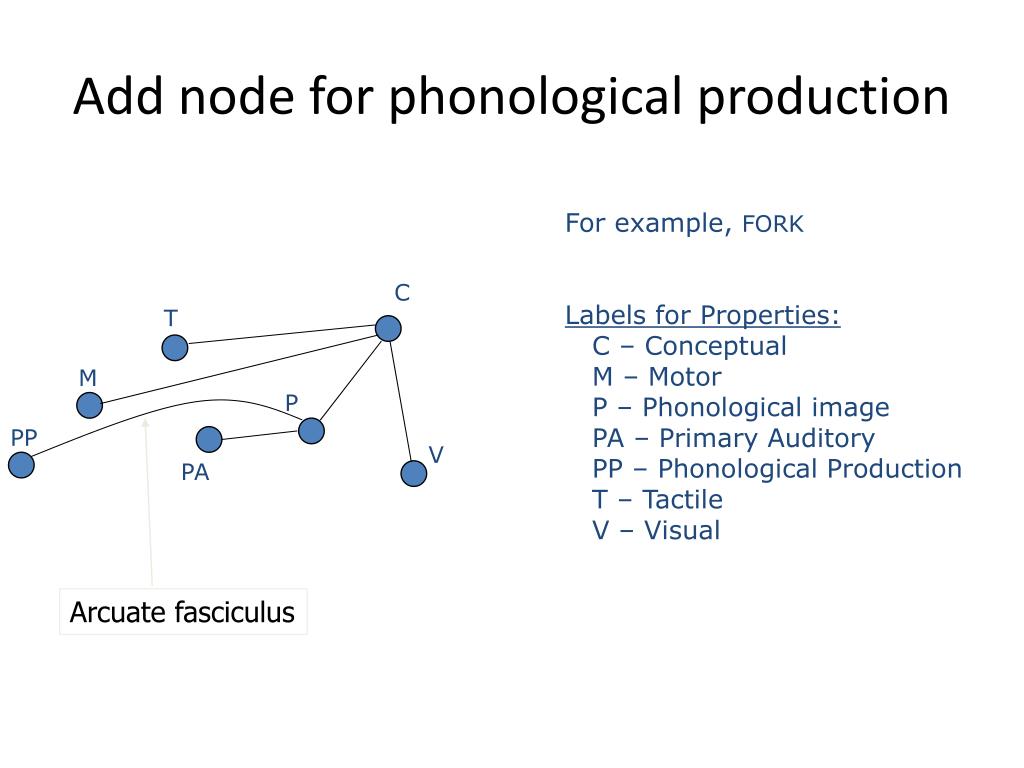 Add node for phonological production

C
T
M
P
PP
PA
V

Arcuate fasciculus

For example, FORK

Labels for Properties:
C – Conceptual
M – Motor
P – Phonological image
PA – Primary Auditory
PP – Phonological Production
T – Tactile
V – Visual